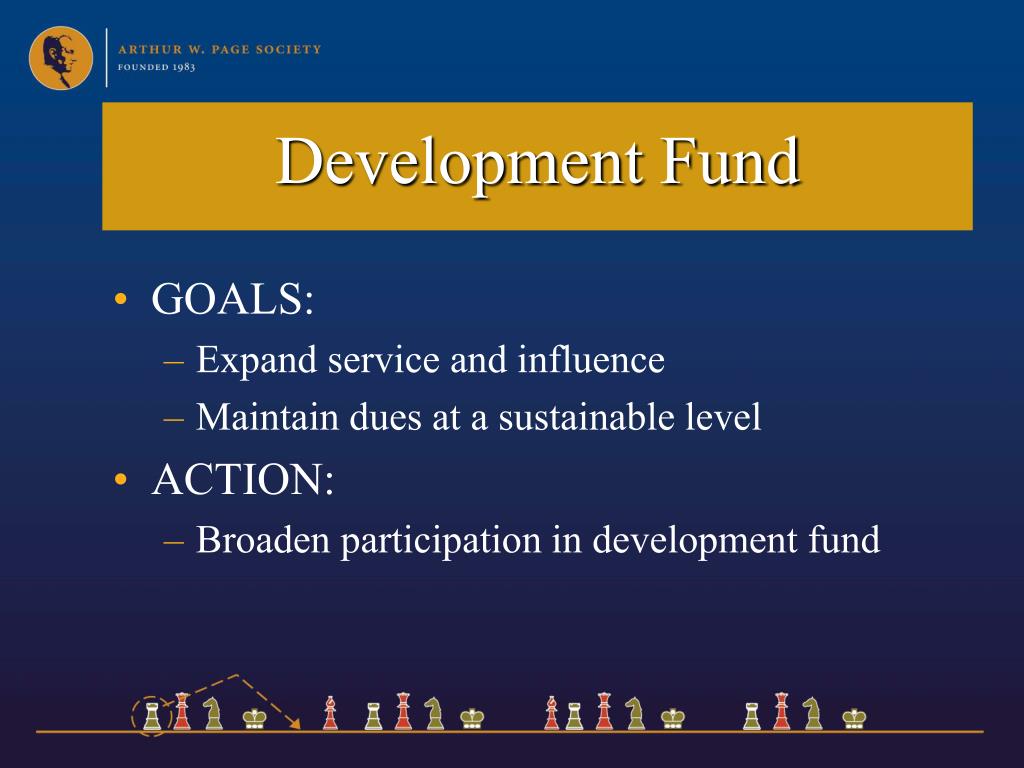 ARTHUR W. PAGE SOCIETY
FOUNDED 1983

Development Fund

• GOALS:
– Expand service and influence
– Maintain dues at a sustainable level
• ACTION:
– Broaden participation in development fund